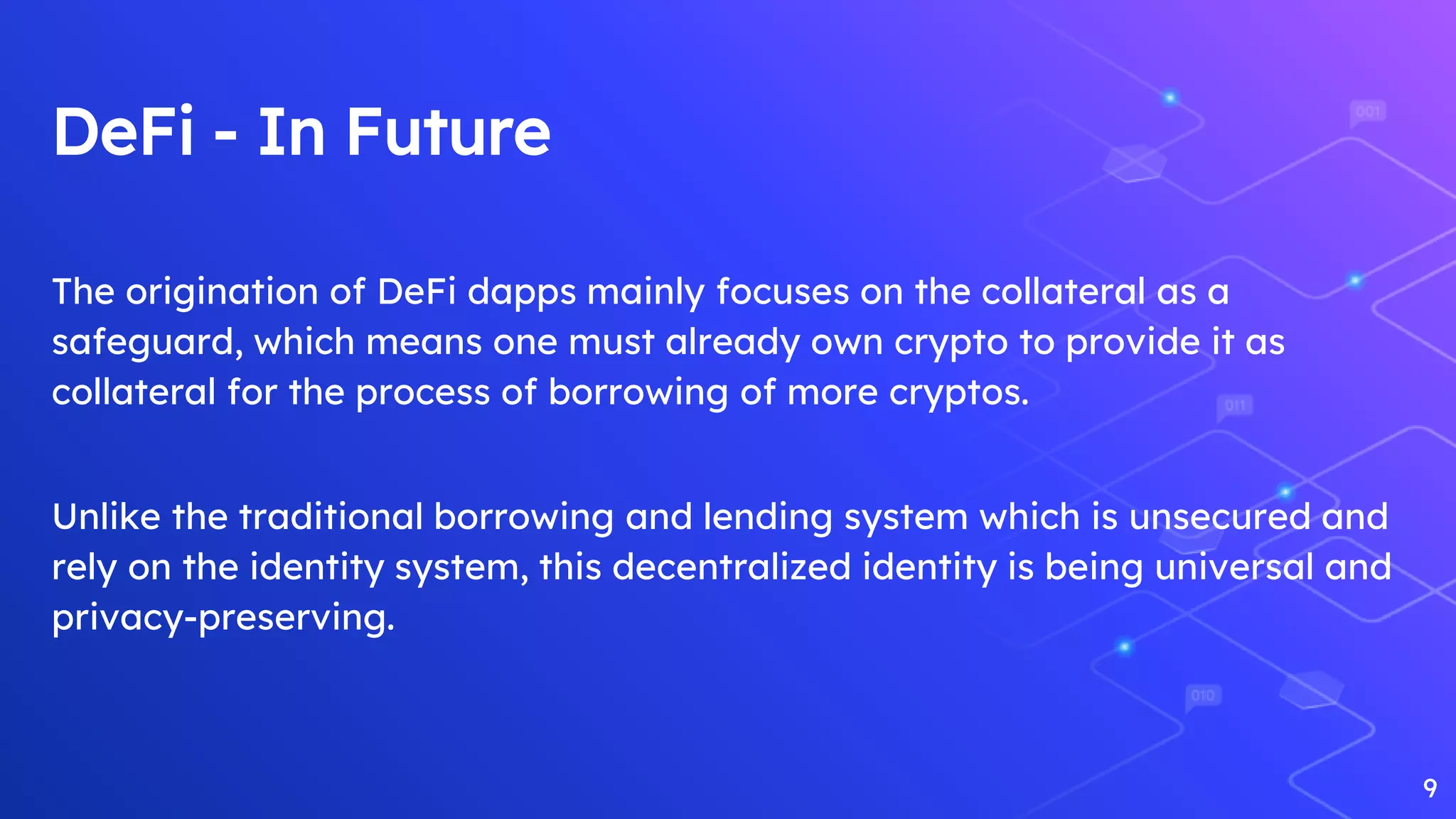 DeFi - In Future

The origination of DeFi dapps mainly focuses on the collateral as a safeguard, which means one must already own crypto to provide it as collateral for the process of borrowing of more cryptos.

Unlike the traditional borrowing and lending system which is unsecured and rely on the identity system, this decentralized identity is being universal and privacy-preserving.

001

011

010

9